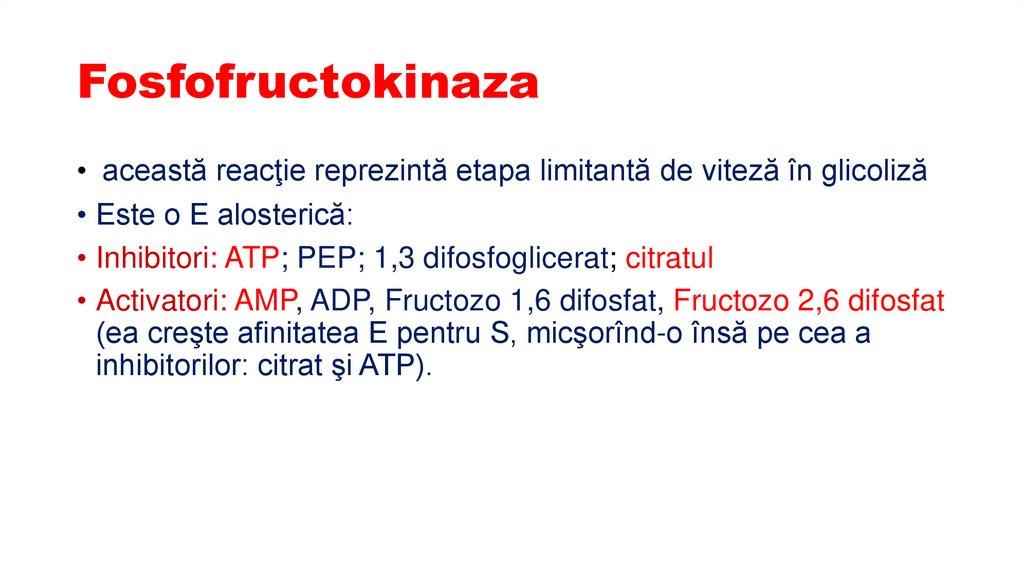 Fosfofructokinaza

• această reacţie reprezintă etapa limitantă de viteză în glicoliză
• Este o E alosterică:
• Inhibitori: ATP; PEP; 1,3 difosfoglicerat; citratul
• Activatori: AMP, ADP, Fructozo 1,6 difosfat, Fructozo 2,6 difosfat (ea creşte afinitatea E pentru S, micşorînd-o însă pe cea a inhibitorilor: citrat şi ATP).